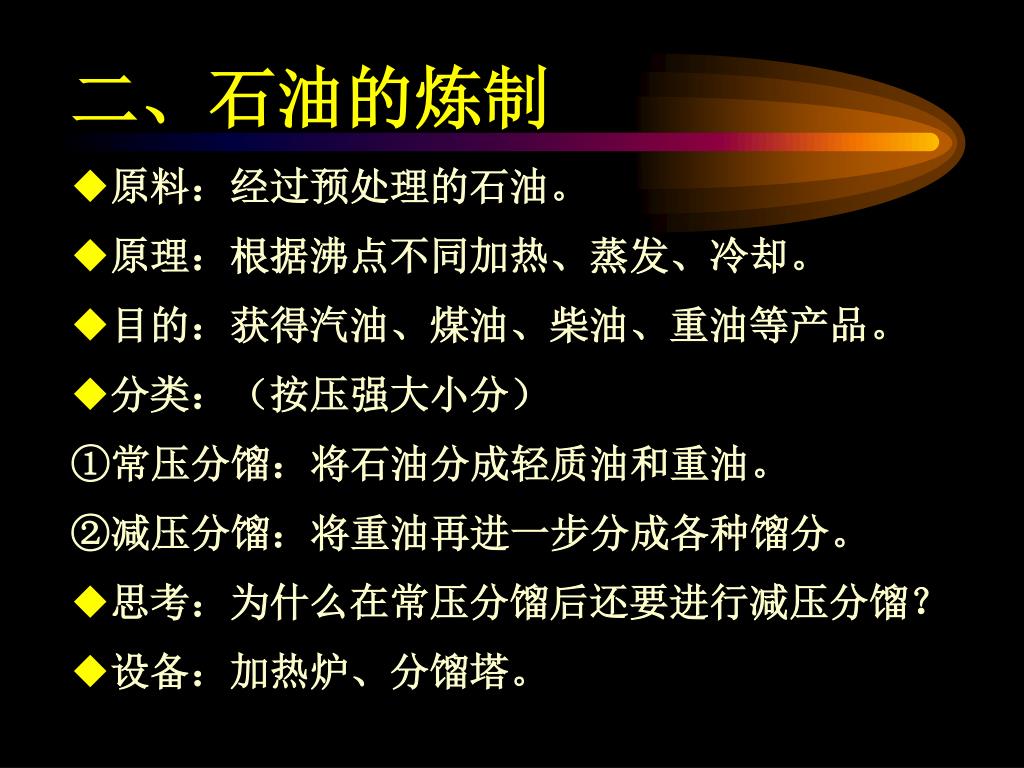 二、石油的炼制

◆原料：经过预处理的石油。

◆原理：根据沸点不同加热、蒸发、冷却。

◆目的：获得汽油、煤油、柴油、重油等产品。

◆分类：（按压强大小分）

①常压分馏：将石油分成轻质油和重油。

②减压分馏：将重油再进一步分成各种馏分。

◆思考：为什么在常压分馏后还要进行减压分馏？

◆设备：加热炉、分馏塔。